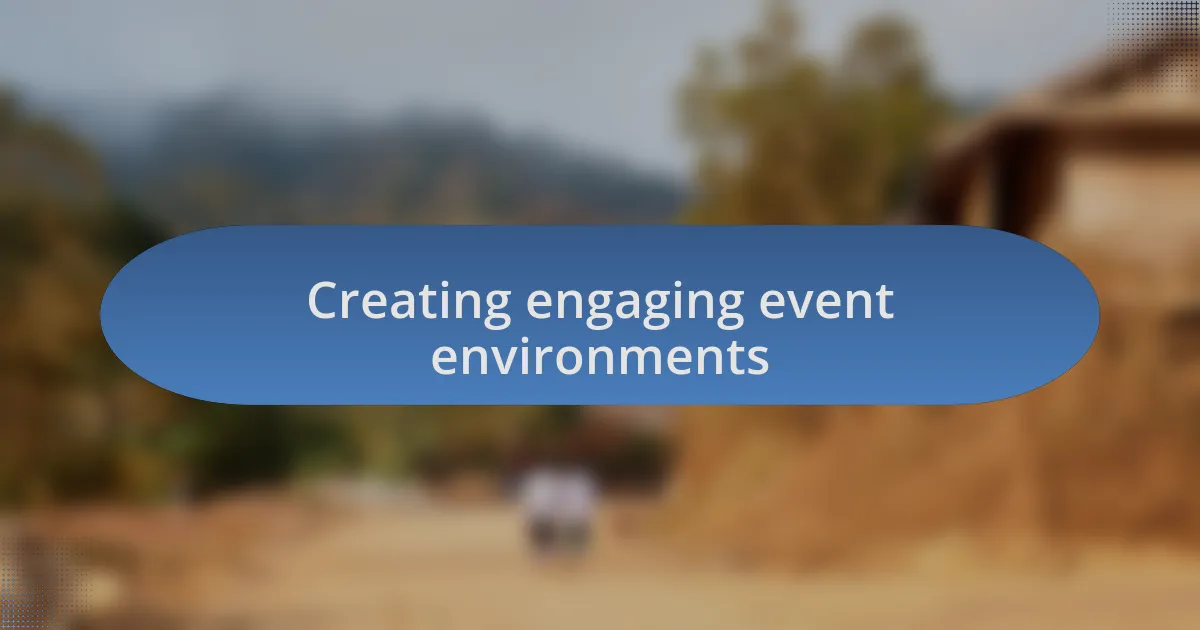 Creating engaging event environments